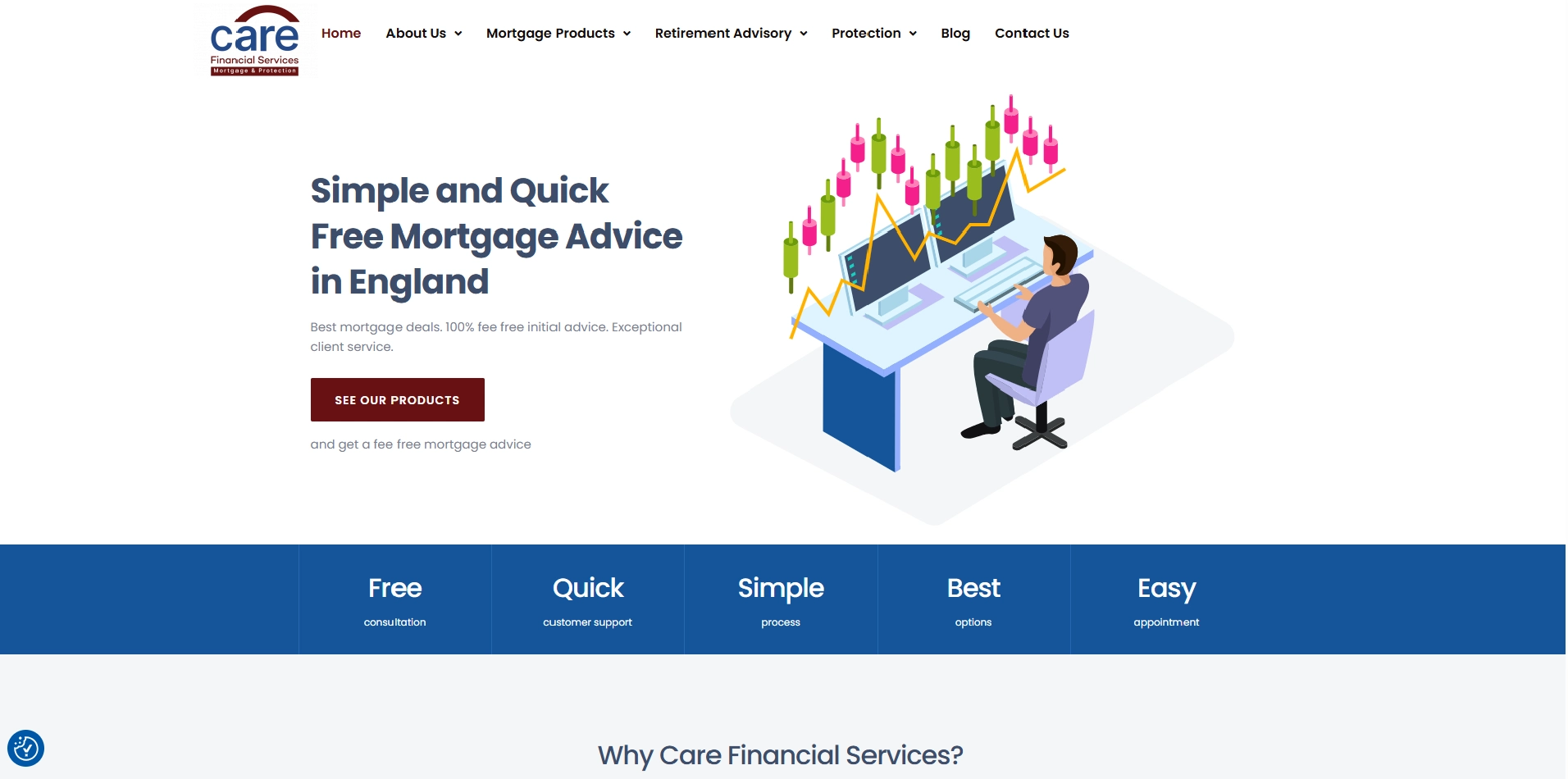 care
Financial Services
Mortgage & Protection

Home About Us Mortgage Products Retirement Advisory Protection Blog Contact Us

Simple and Quick Free Mortgage Advice in England

Best mortgage deals. 100% fee free initial advice. Exceptional client service.

SEE OUR PRODUCTS

and get a fee free mortgage advice

Free
consultation

Quick
customer support

Simple
process

Best
options

Easy
appointment

Why Care Financial Services?